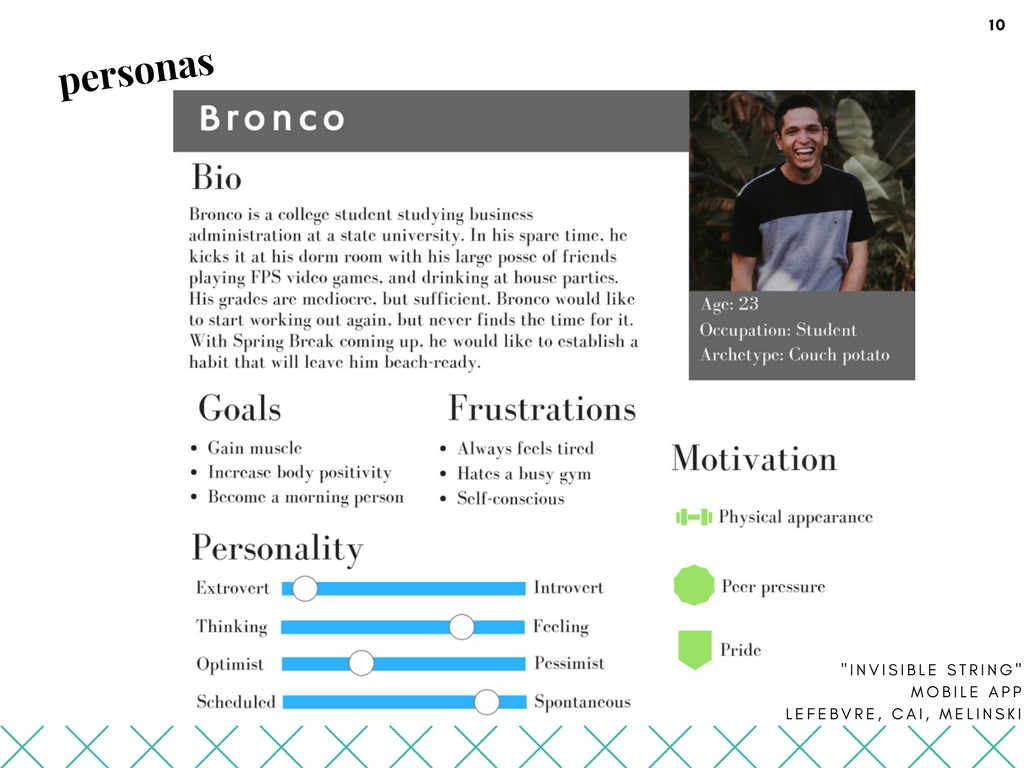 10

personas

Bronco

Bio

Bronco is a college student studying business administration at a state university. In his spare time, he kicks it at his dorm room with his large posse of friends playing FPS video games, and drinking at house parties. His grades are mediocre, but sufficient. Bronco would like to start working out again, but never finds the time for it. With Spring Break coming up, he would like to establish a habit that will leave him beach-ready.

Age: 23
Occupation: Student
Archetype: Couch potato

Goals
- Gain muscle
- Increase body positivity
- Become a morning person

Frustrations
- Always feels tired
- Hates a busy gym
- Self-conscious

Motivation

Physical appearance

Peer pressure

Pride

Personality

Extrovert Introvert
Thinking Feeling
Optimist Pessimist
Scheduled Spontaneous

"INVISIBLE STRING" MOBILE APP
LEFEBVRE, CAI, MELINSKI